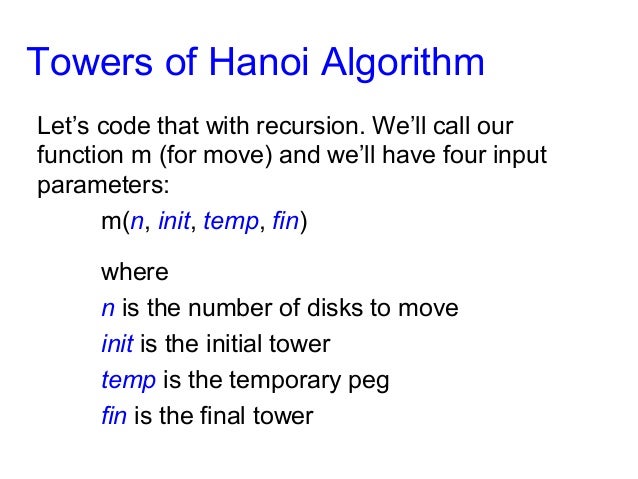 Towers of Hanoi Algorithm

Let’s code that with recursion. We’ll call our function m (for move) and we’ll have four input parameters:

m(n, init, temp, fin)

where

n is the number of disks to move

init is the initial tower

temp is the temporary peg

fin is the final tower